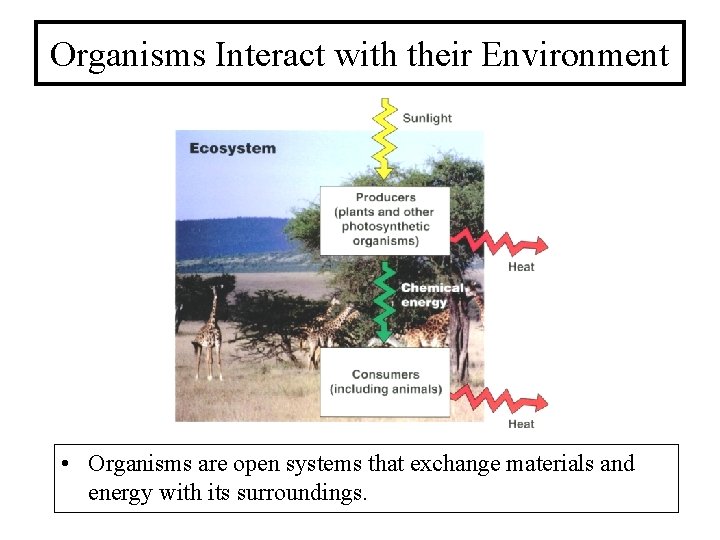 Organisms Interact with their Environment

Sunlight

Ecosystem

Producers (plants and other photosynthetic organisms)

Heat

Chemical energy

Consumers (including animals)

Heat

• Organisms are open systems that exchange materials and energy with its surroundings.